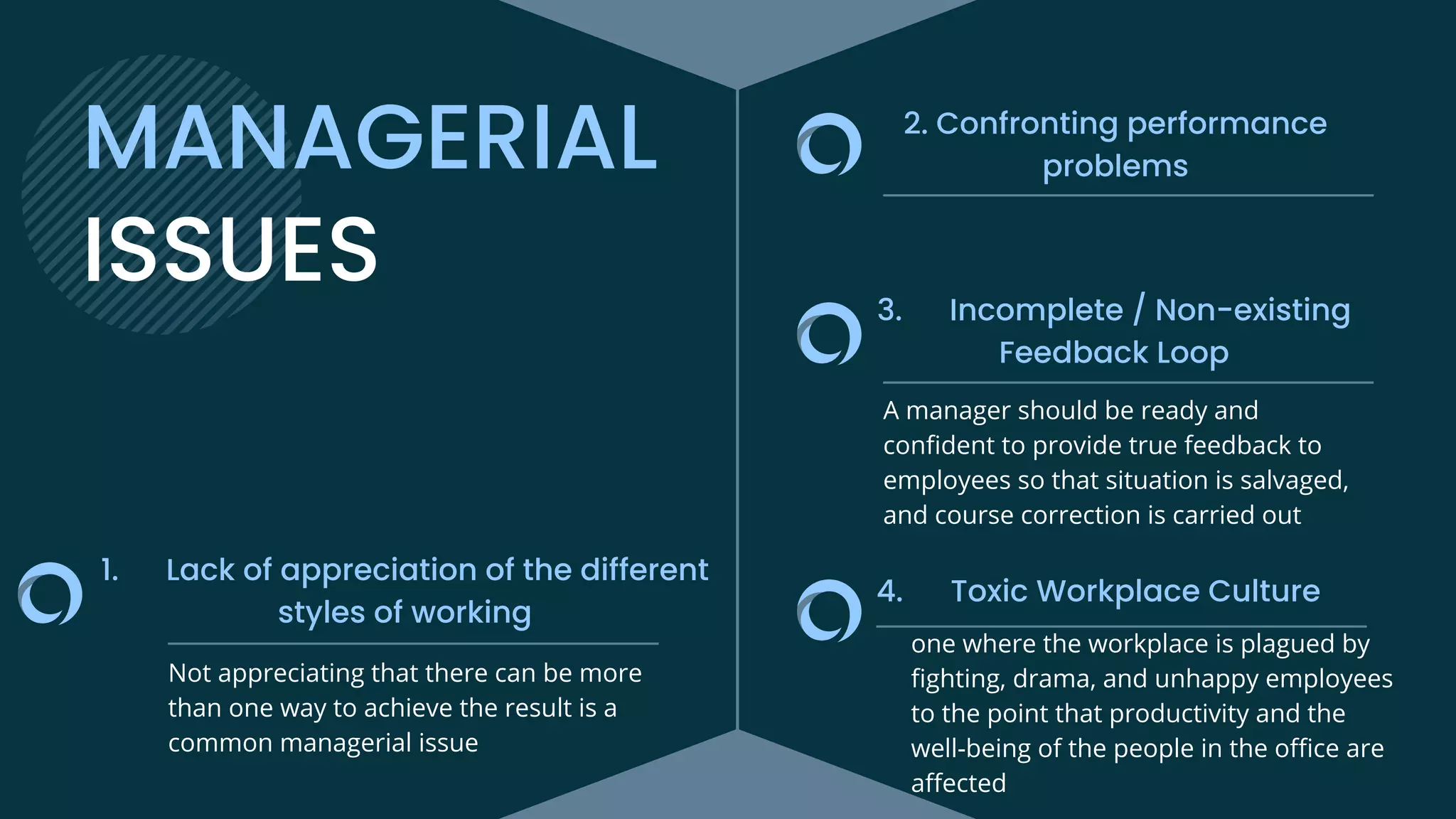 MANAGERIAL ISSUES

1. Lack of appreciation of the different styles of working

Not appreciating that there can be more than one way to achieve the result is a common managerial issue

2. Confronting performance problems

3. Incomplete / Non-existing Feedback Loop

A manager should be ready and confident to provide true feedback to employees so that situation is salvaged, and course correction is carried out

4. Toxic Workplace Culture

one where the workplace is plagued by fighting, drama, and unhappy employees to the point that productivity and the well-being of the people in the office are affected